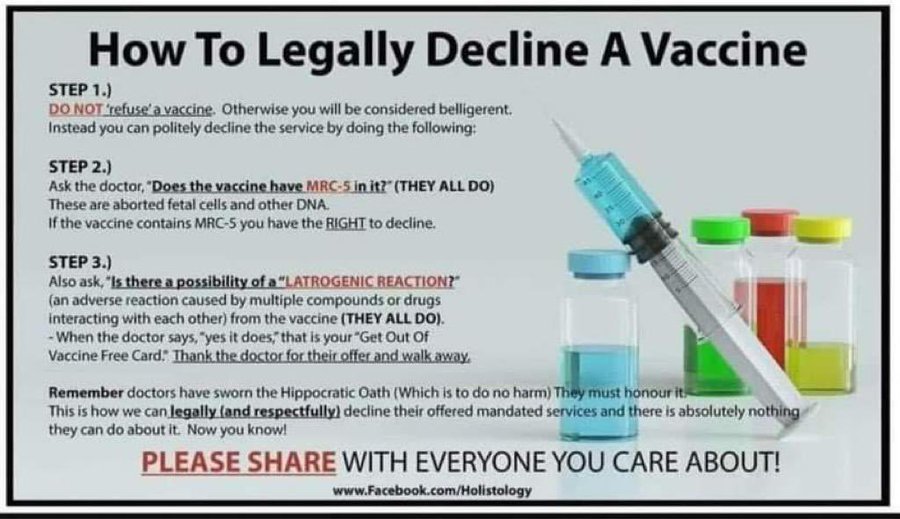 How To Legally Decline A Vaccine

STEP 1.)
DO NOT 'refuse' a vaccine. Otherwise you will be considered belligerent. Instead you can politely decline the service by doing the following:

STEP 2.)
Ask the doctor, "Does the vaccine have MRC-5 in it?" (THEY ALL DO)
These are aborted fetal cells and other DNA.
If the vaccine contains MRC-5 you have the RIGHT to decline.

STEP 3.)
Also ask, "Is there a possibility of a "LATROGENIC REACTION?"
(an adverse reaction caused by multiple compounds or drugs interacting with each other) from the vaccine (THEY ALL DO).
- When the doctor says, "yes it does," that is your "Get Out Of Vaccine Free Card." Thank the doctor for their offer and walk away.

Remember doctors have sworn the Hippocratic Oath (Which is to do no harm) They must honour it.
This is how we can legally (and respectfully) decline their offered mandated services and there is absolutely nothing they can do about it. Now you know!

PLEASE SHARE WITH EVERYONE YOU CARE ABOUT!
www.Facebook.com/Holistology